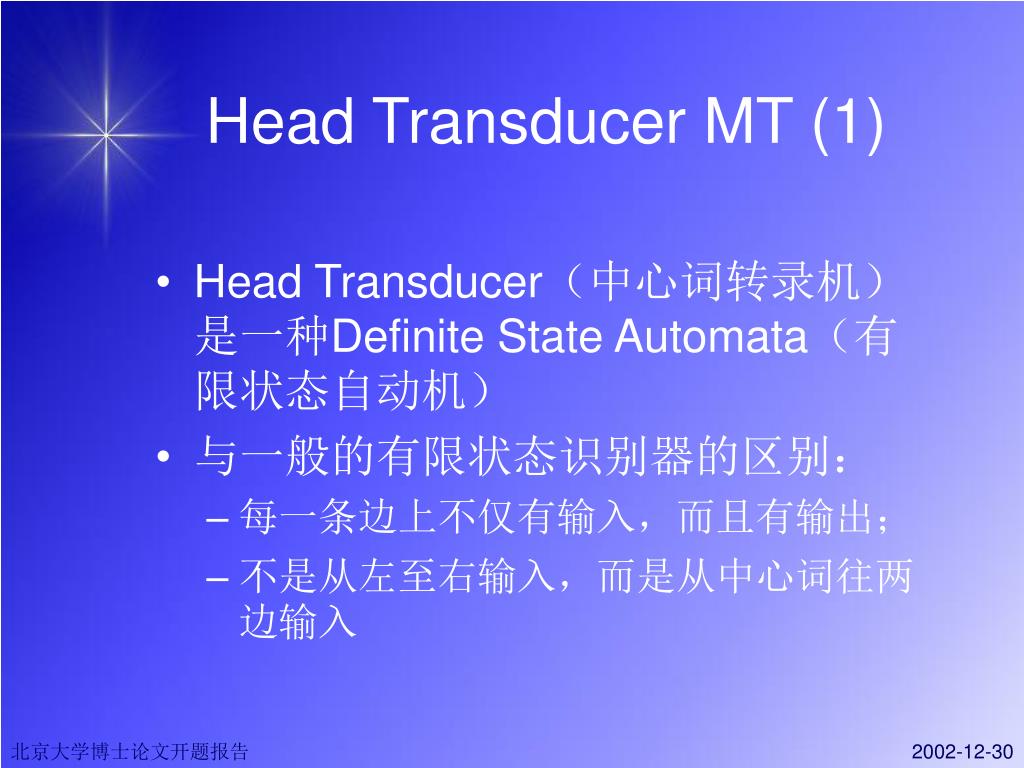 Head Transducer MT (1)

• Head Transducer（中心词转录机）是一种Definite State Automata（有限状态自动机）

• 与一般的有限状态识别器的区别：

– 每一条边上不仅有输入，而且有输出；

– 不是从左至右输入，而是从中心词往两边输入

北京大学博士论文开题报告

2002-12-30